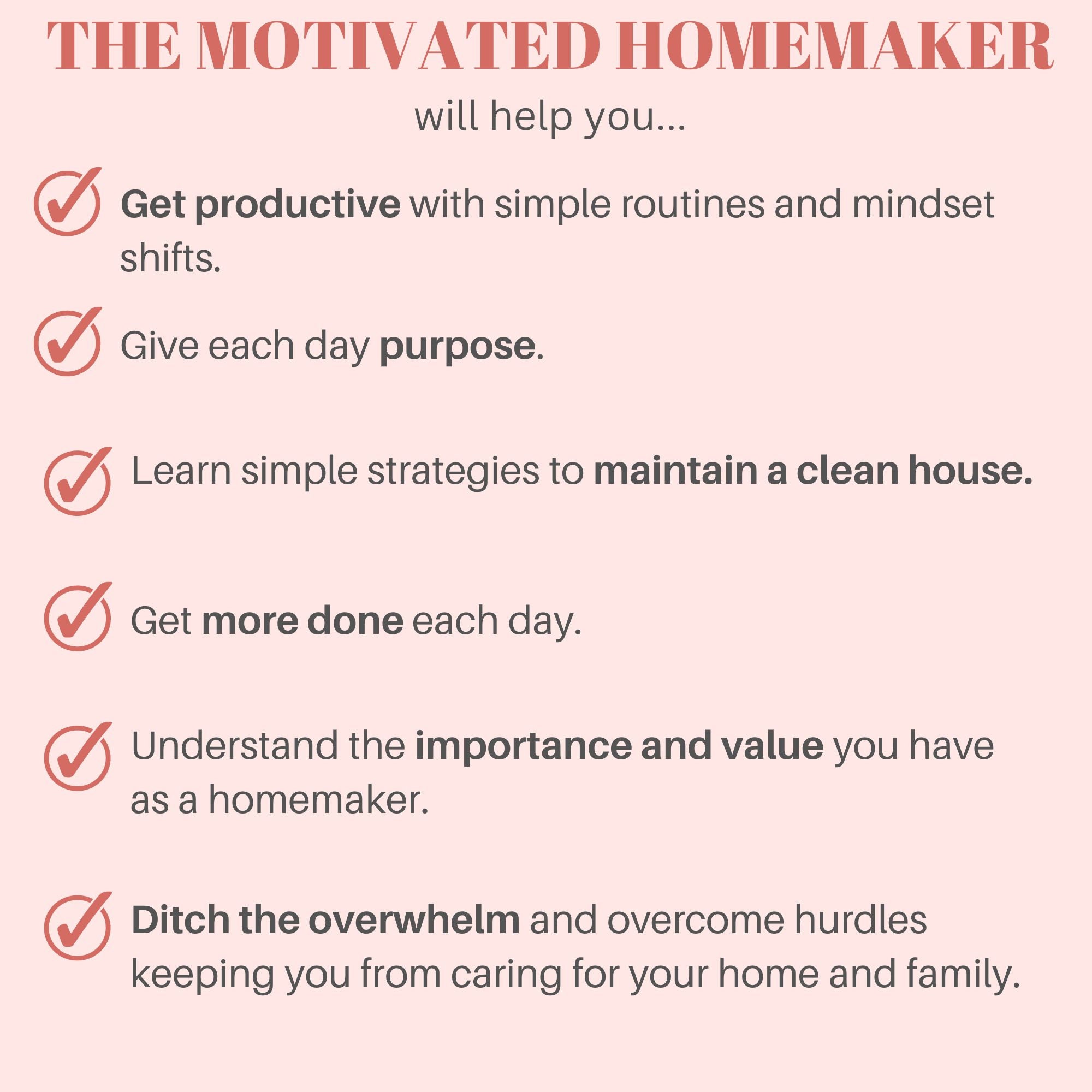 THE MOTIVATED HOMEMAKER

will help you...

Get productive with simple routines and mindset shifts.

Give each day purpose.

Learn simple strategies to maintain a clean house.

Get more done each day.

Understand the importance and value you have as a homemaker.

Ditch the overwhelm and overcome hurdles keeping you from caring for your home and family.